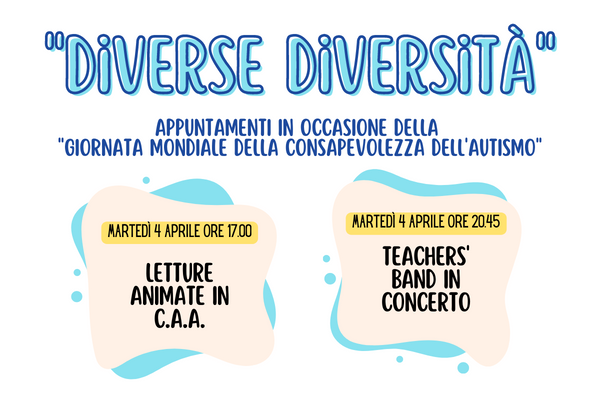 "DIVERSE DIVERSITÀ"

APPUNTAMENTI IN OCCASIONE DELLA "GIORNATA MONDIALE DELLA CONSAPEVOLEZZA DELL'AUTISMO"

MARTEDÌ 4 APRILE ORE 17.00

LETTURE ANIMATE IN C.A.A.

MARTEDÌ 4 APRILE ORE 20.45

TEACHERS' BAND IN CONCERTO